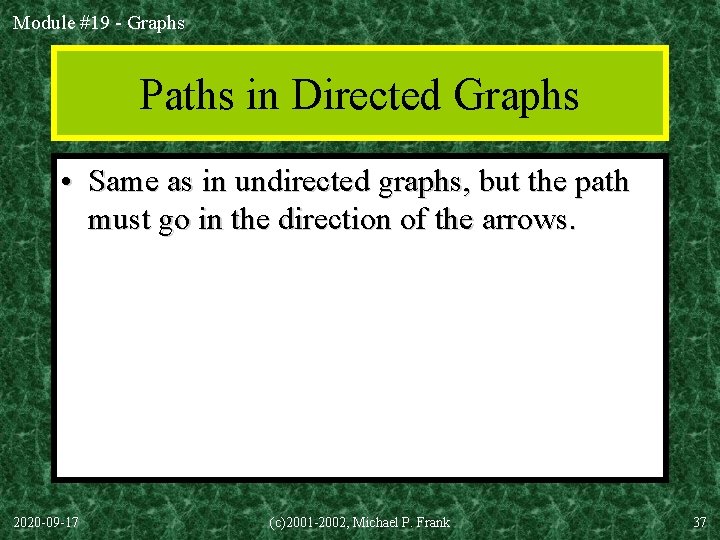 Module #19 - Graphs

Paths in Directed Graphs

• Same as in undirected graphs, but the path must go in the direction of the arrows.

2020-09-17

(c)2001-2002, Michael P. Frank

37